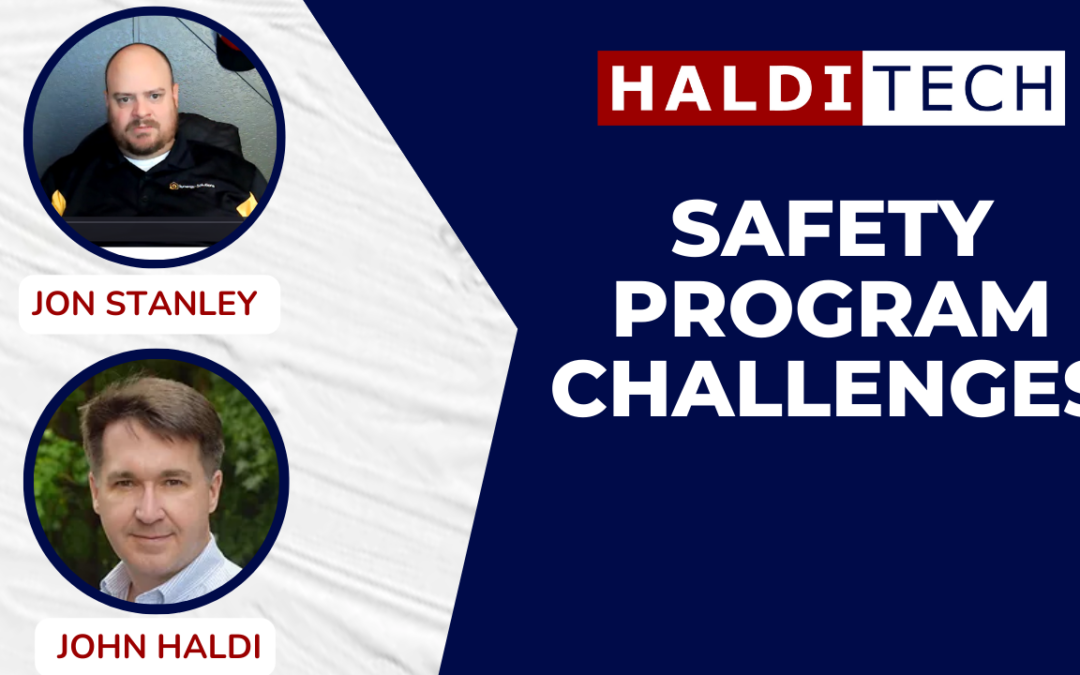 JON STANLEY

JOHN HALDI

HALDI TECH

SAFETY PROGRAM CHALLENGES